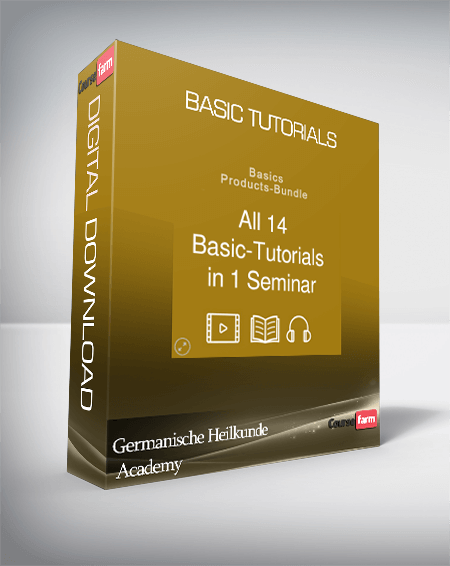 Course farm

DIGITAL DOWNLOAD

BASIC TUTORIALS

Basics
Products-Bundle

All 14
Basic-Tutorials
in 1 Seminar

Course farm

Germanische Heilkunde Academy